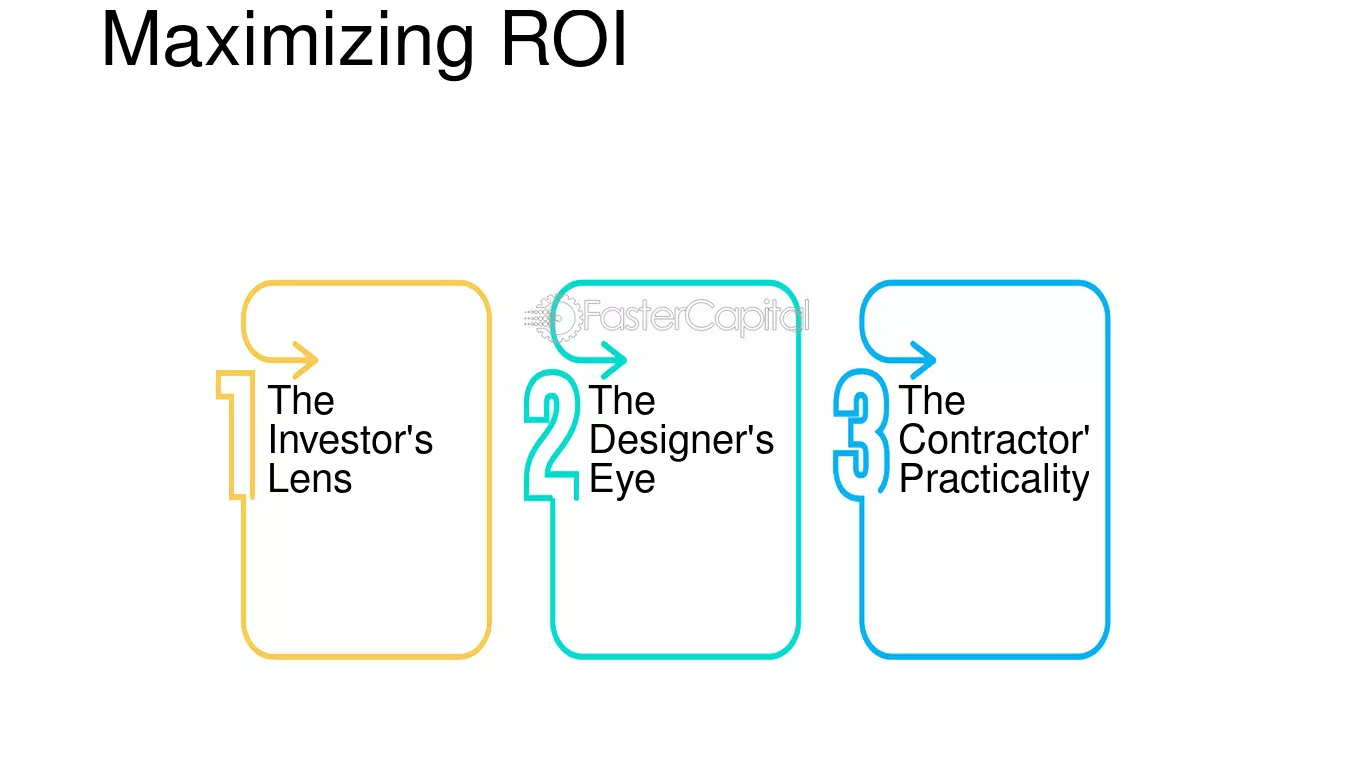 Maximizing ROI

1
The Investor's Lens

2
The Designer's Eye

3
The Contractor' Practicality

FasterCapital